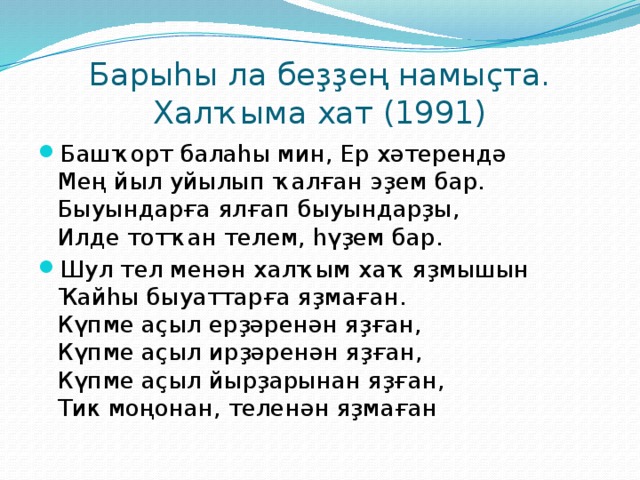 Барыһы ла беҙҙең намыҫта. Халҡыма хат (1991)

Башҡорт балаһы мин, Ер хәтерендә
Мең йыл уйылып ҡалған эҙем бар.
Быуындарға ялғап быуындарҙы,
Илде тотҡан телем, һүҙем бар.

Шул тел менән халҡым хаҡ яҙмышын
Ҡайһы быуаттарға яҙмаған.
Күпме аҫыл ерҙәренән яҙған,
Күпме аҫыл ирҙәренән яҙған,
Күпме аҫыл йырҙарынан яҙған,
Тик моңонан, теленән яҙмаған